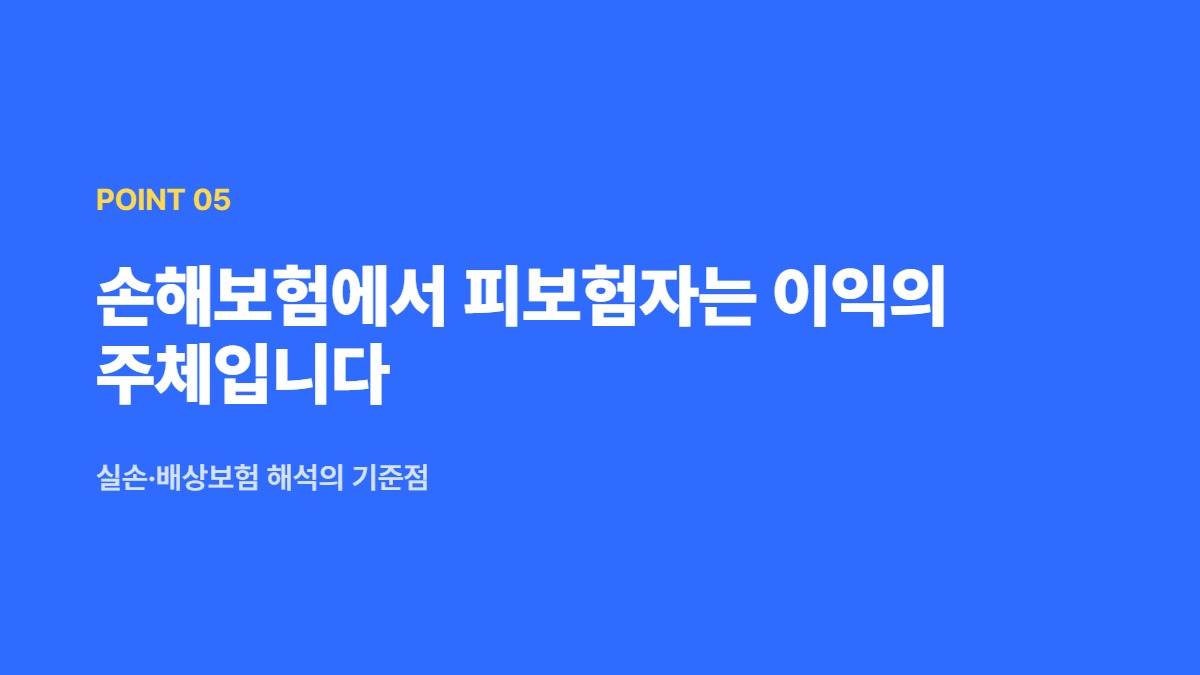 POINT 05

손해보험에서 피보험자는 이익의 주체입니다

실손·배상보험 해석의 기준점